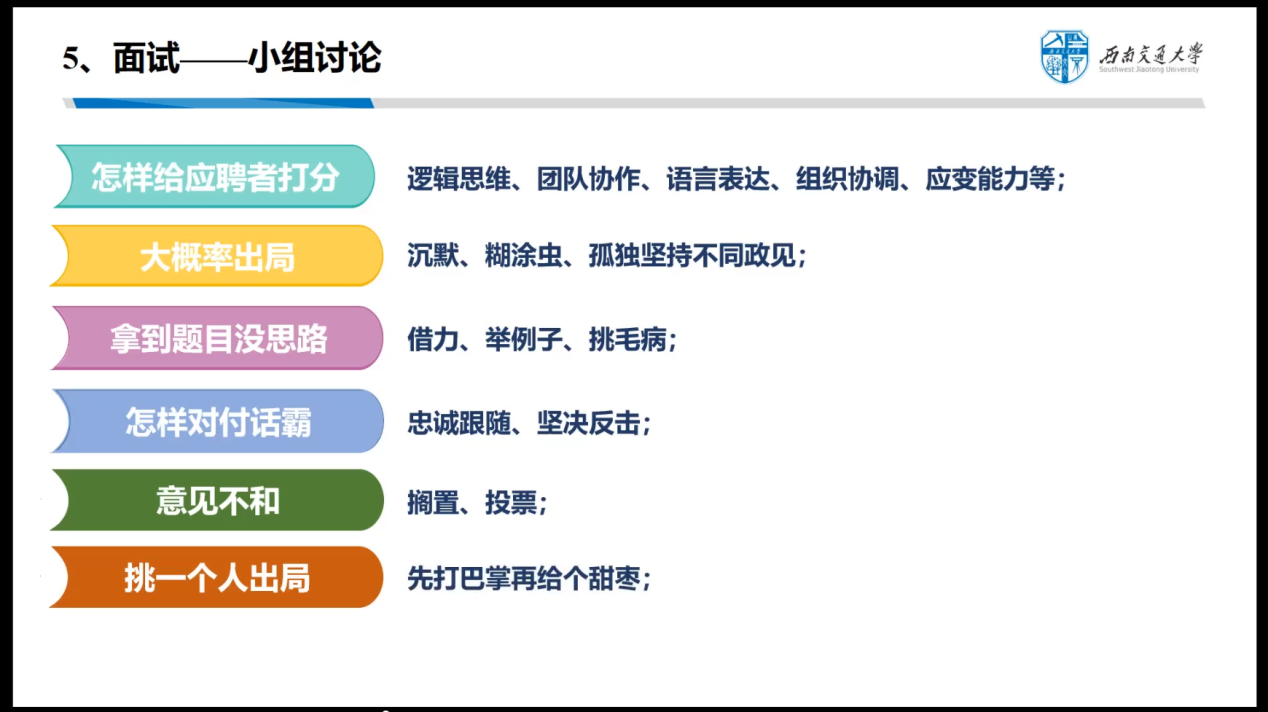 5、面试——小组讨论

西南交通大学
Southwest Jiaotong University

怎样给应聘者打分　逻辑思维、团队协作、语言表达、组织协调、应变能力等；

大概率出局　沉默、糊涂虫、孤独坚持不同政见；

拿到题目没思路　借力、举例子、挑毛病；

怎样对付话霸　忠诚跟随、坚决反击；

意见不和　搁置、投票；

挑一个人出局　先打巴掌再给个甜枣；